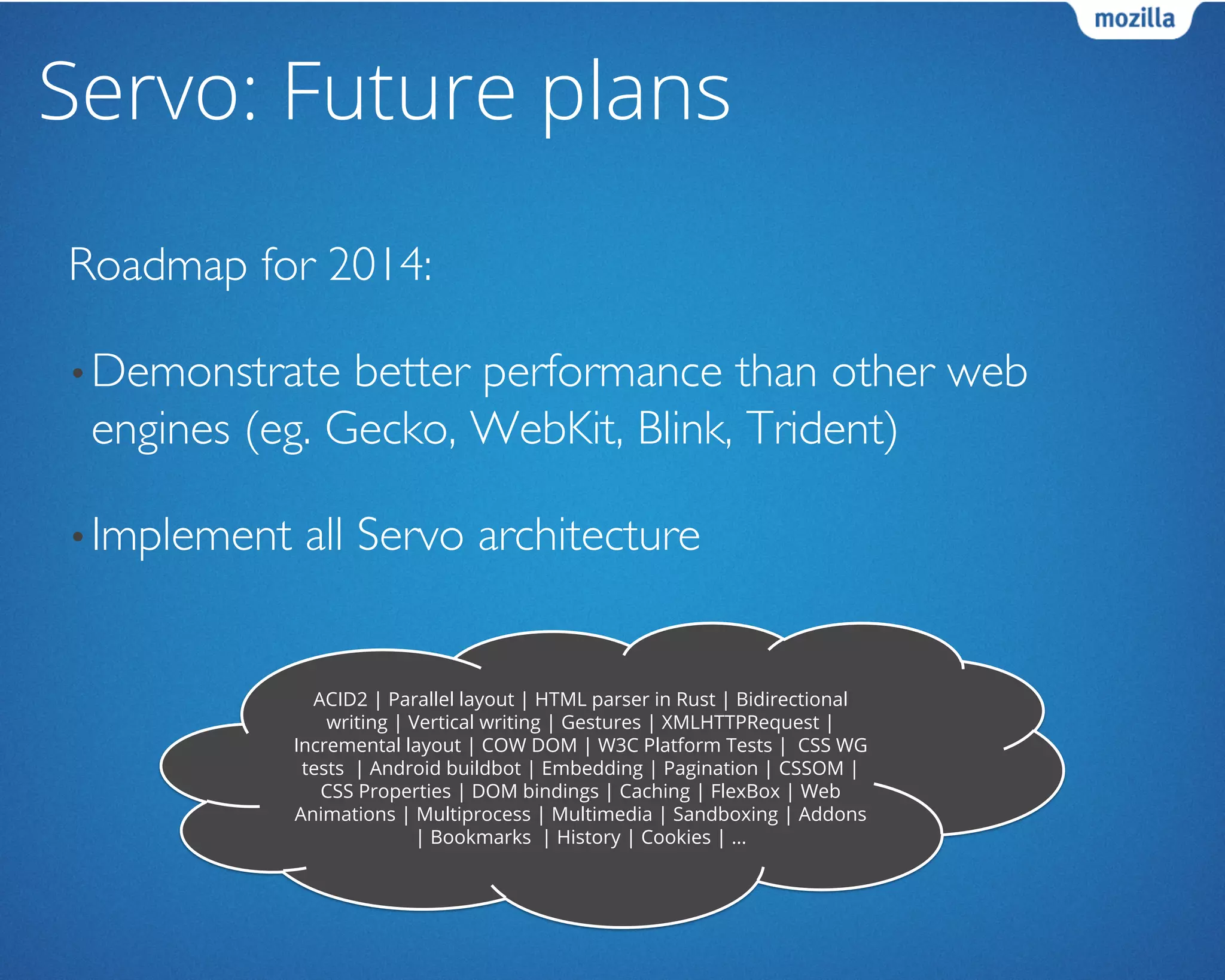 mozilla

Servo: Future plans

Roadmap for 2014:

• Demonstrate better performance than other web engines (eg. Gecko, WebKit, Blink, Trident)

• Implement all Servo architecture

ACID2 | Parallel layout | HTML parser in Rust | Bidirectional writing | Vertical writing | Gestures | XMLHTTPRequest | Incremental layout | COW DOM | W3C Platform Tests | CSS WG tests | Android buildbot | Embedding | Pagination | CSSOM | CSS Properties | DOM bindings | Caching | FlexBox | Web Animations | Multiprocess | Multimedia | Sandboxing | Addons | Bookmarks | History | Cookies | ...